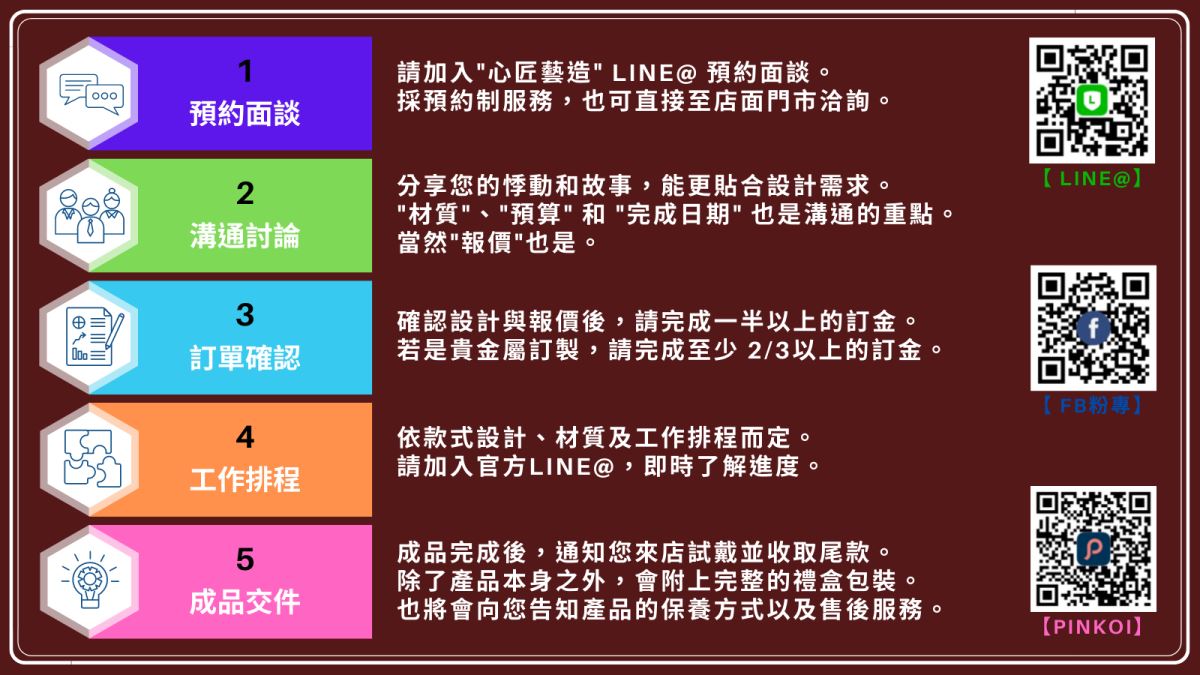 1
預約面談

請加入"心匠藝造" LINE@ 預約面談。
採預約制服務，也可直接至店面門市洽詢。

2
溝通討論

分享您的悸動和故事，能更貼合設計需求。
"材質"、"預算" 和 "完成日期" 也是溝通的重點。
當然"報價"也是。

3
訂單確認

確認設計與報價後，請完成一半以上的訂金。
若是貴金屬訂製，請完成至少 2/3以上的訂金。

4
工作排程

依款式設計、材質及工作排程而定。
請加入官方LINE@，即時了解進度。

5
成品交件

成品完成後，通知您來店試戴並收取尾款。
除了產品本身之外，會附上完整的禮盒包裝。
也將會向您告知產品的保養方式以及售後服務。

【 LINE@】

【 FB粉專】

【PINKOI】